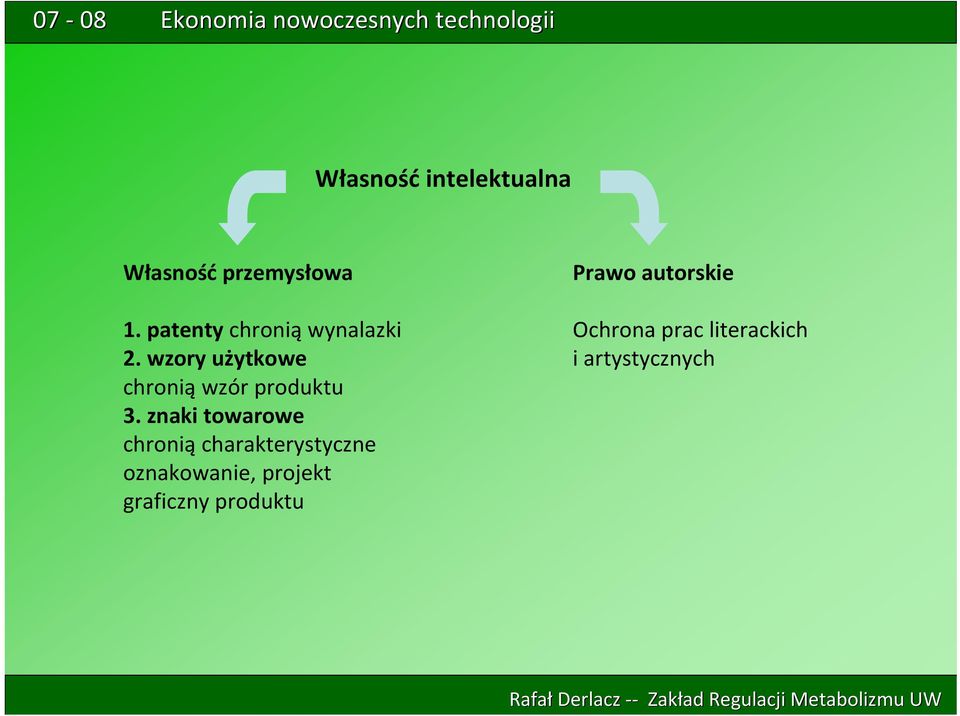 07 - 08 Ekonomia nowoczesnych technologii

Własność intelektualna

Własność przemysłowa

1. patenty chronią wynalazki
2. wzory użytkowe chronią wzór produktu
3. znaki towarowe chronią charakterystyczne oznakowanie, projekt graficzny produktu

Prawo autorskie

Ochrona prac literackich i artystycznych

Rafał Derlacz -- Zakład Regulacji Metabolizmu UW